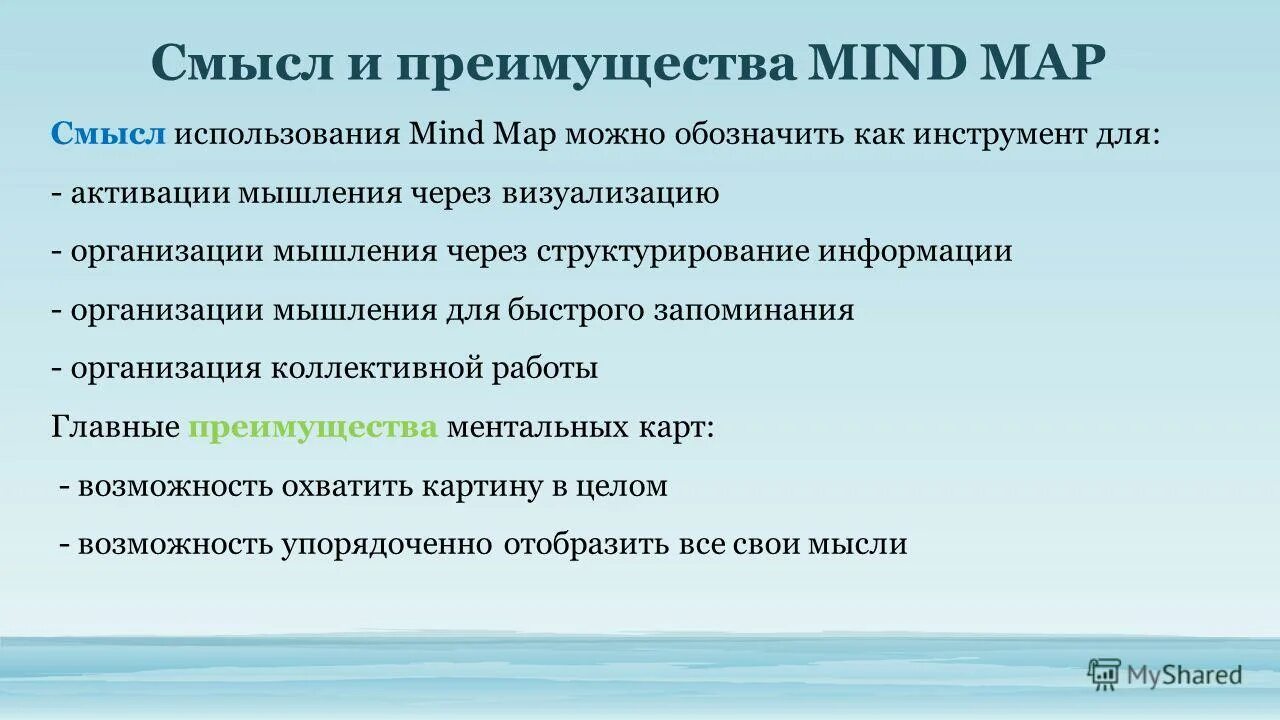 Смысл и преимущества MIND MAP

Смысл использования Mind Map можно обозначить как инструмент для:

- активации мышления через визуализацию

- организации мышления через структурирование информации

- организации мышления для быстрого запоминания

- организация коллективной работы

Главные преимущества ментальных карт:

- возможность охватить картину в целом

- возможность упорядоченно отобразить все свои мысли

MyShared